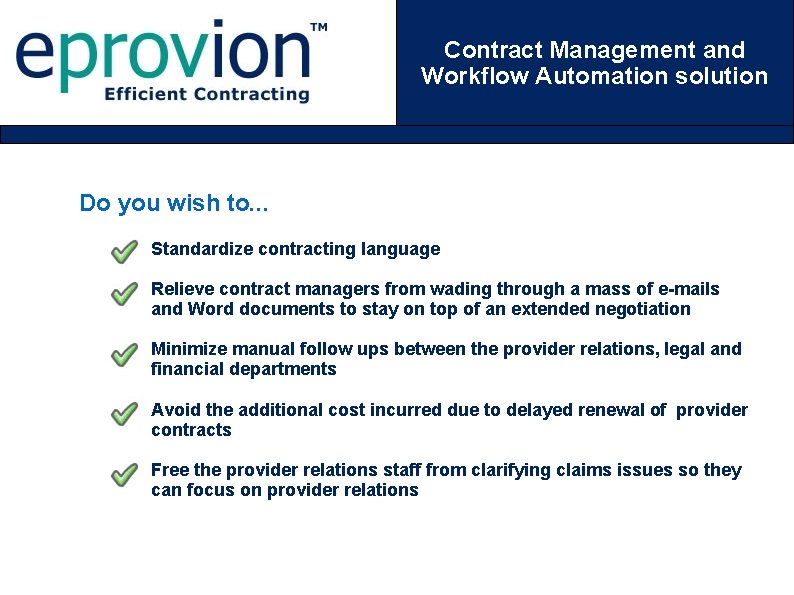 eprovion™
Efficient Contracting

Contract Management and Workflow Automation solution

Do you wish to...

Standardize contracting language

Relieve contract managers from wading through a mass of e-mails and Word documents to stay on top of an extended negotiation

Minimize manual follow ups between the provider relations, legal and financial departments

Avoid the additional cost incurred due to delayed renewal of provider contracts

Free the provider relations staff from clarifying claims issues so they can focus on provider relations